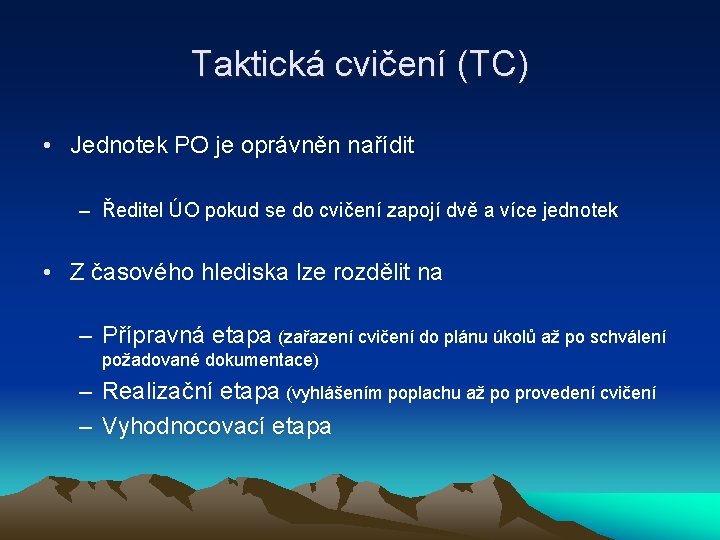 Taktická cvičení (TC)

• Jednotek PO je oprávněn nařídit

– Ředitel ÚO pokud se do cvičení zapojí dvě a více jednotek

• Z časového hlediska lze rozdělit na

– Přípravná etapa (zařazení cvičení do plánu úkolů až po schválení požadované dokumentace)
– Realizační etapa (vyhlášením poplachu až po provedení cvičení
– Vyhodnocovací etapa